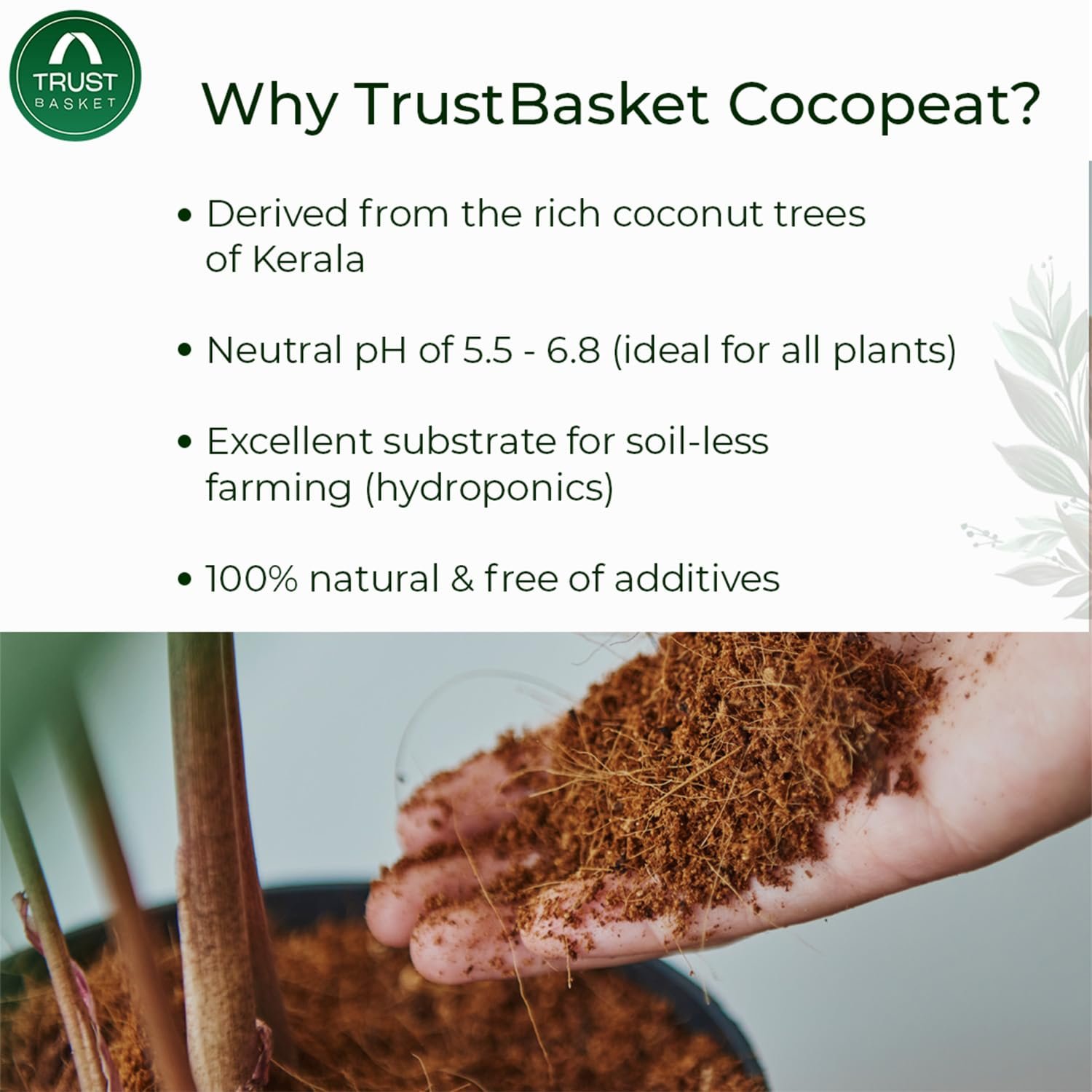 TRUST
BASKET

Why TrustBasket Cocopeat?

• Derived from the rich coconut trees of Kerala

• Neutral pH of 5.5 - 6.8 (ideal for all plants)

• Excellent substrate for soil-less farming (hydroponics)

• 100% natural & free of additives